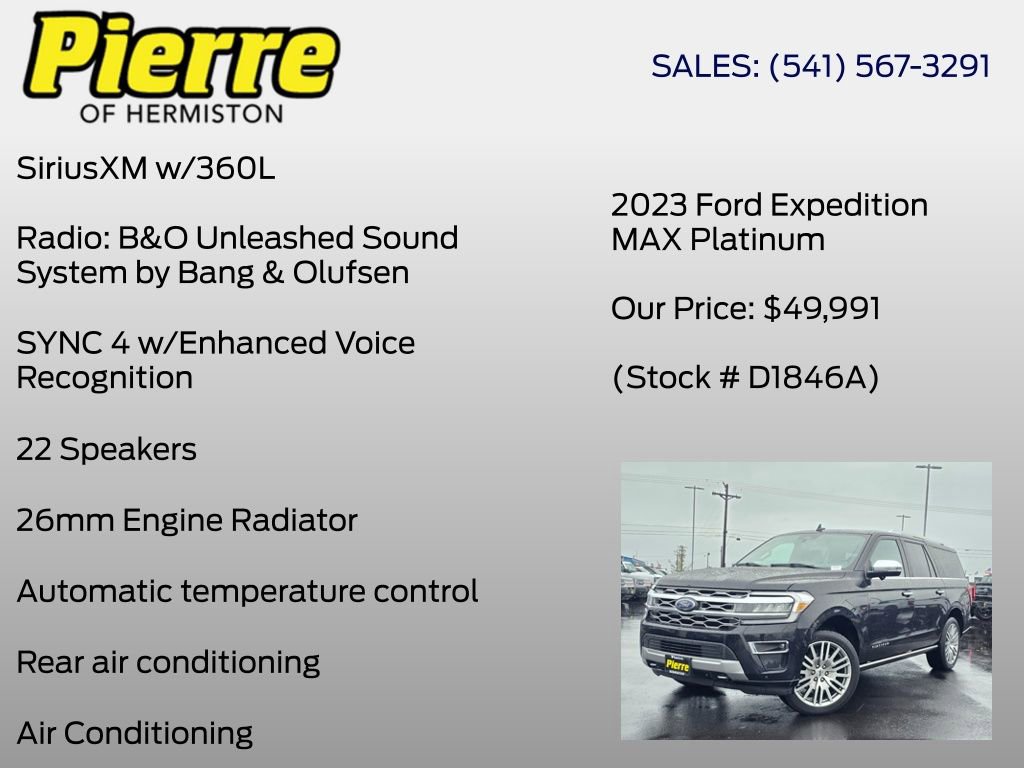 Pierre
OF HERMISTON

SALES: (541) 567-3291

SiriusXM w/360L

Radio: B&O Unleashed Sound System by Bang & Olufsen

SYNC 4 w/Enhanced Voice Recognition

22 Speakers

26mm Engine Radiator

Automatic temperature control

Rear air conditioning

Air Conditioning

2023 Ford Expedition MAX Platinum

Our Price: $49,991

(Stock # D1846A)

Pierre